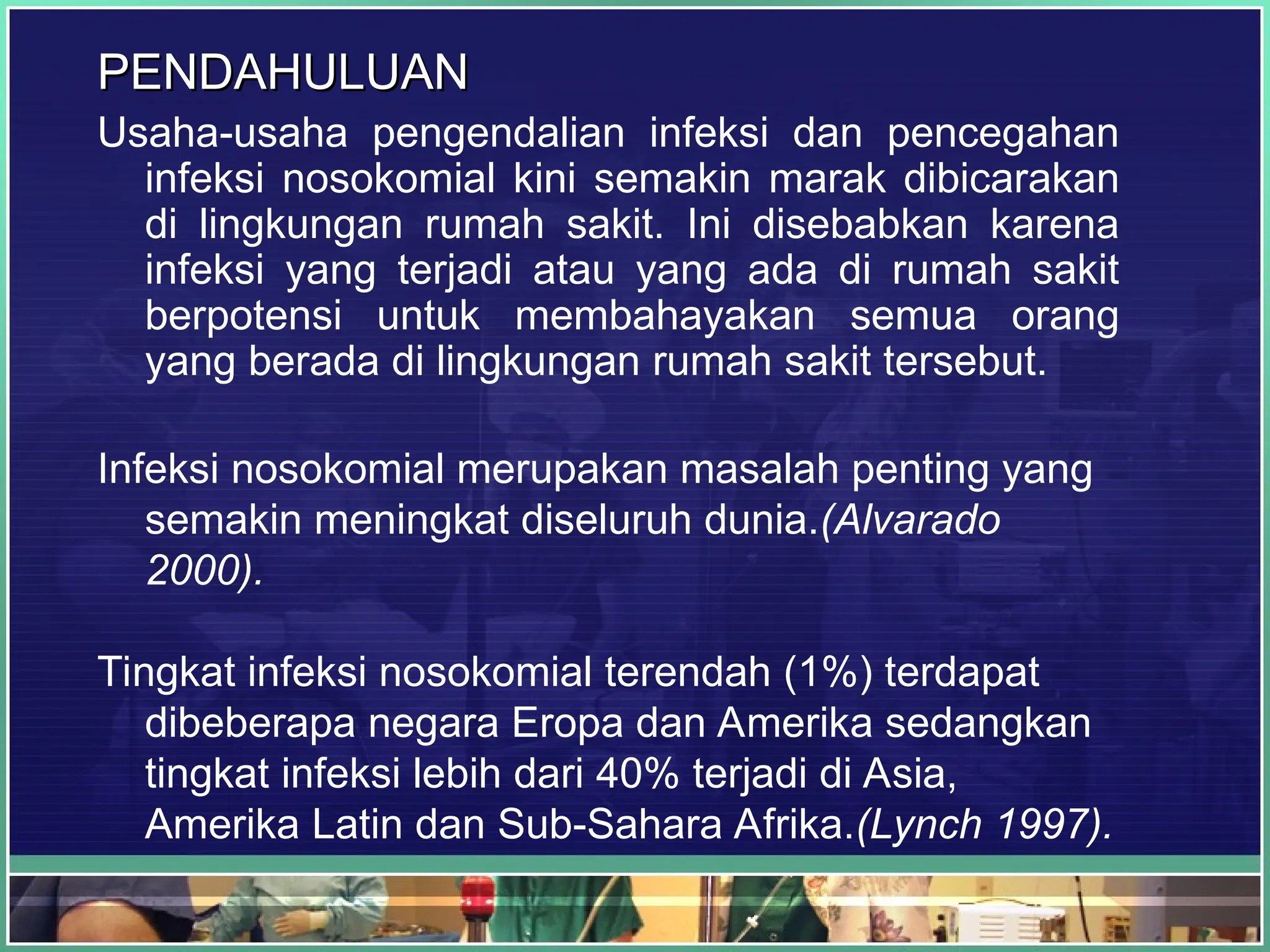 PENDAHULUAN

Usaha-usaha pengendalian infeksi dan pencegahan infeksi nosokomial kini semakin marak dibicarakan di lingkungan rumah sakit. Ini disebabkan karena infeksi yang terjadi atau yang ada di rumah sakit berpotensi untuk membahayakan semua orang yang berada di lingkungan rumah sakit tersebut.

Infeksi nosokomial merupakan masalah penting yang semakin meningkat diseluruh dunia.(Alvarado 2000).

Tingkat infeksi nosokomial terendah (1%) terdapat dibeberapa negara Eropa dan Amerika sedangkan tingkat infeksi lebih dari 40% terjadi di Asia, Amerika Latin dan Sub-Sahara Afrika.(Lynch 1997).